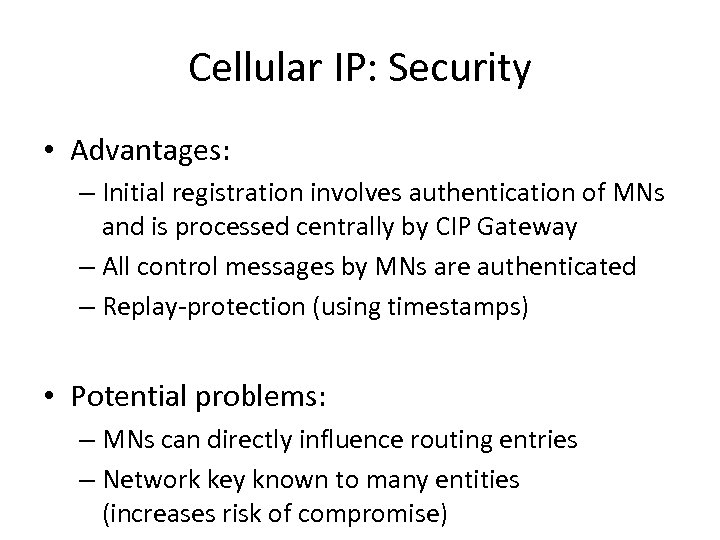 Cellular IP: Security

• Advantages:
– Initial registration involves authentication of MNs and is processed centrally by CIP Gateway
– All control messages by MNs are authenticated
– Replay-protection (using timestamps)

• Potential problems:
– MNs can directly influence routing entries
– Network key known to many entities (increases risk of compromise)